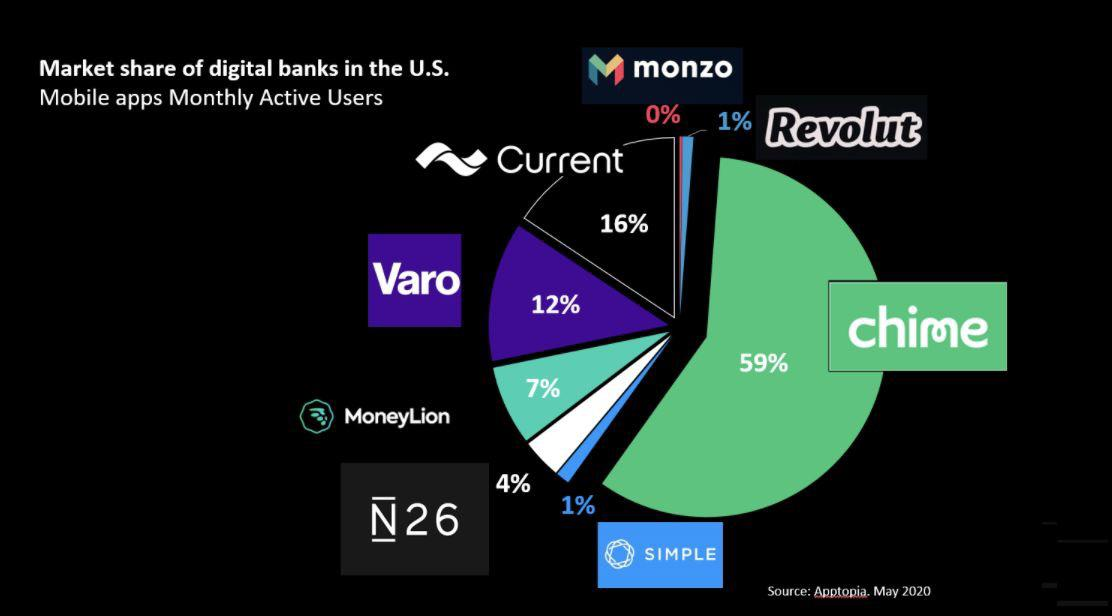 Market share of digital banks in the U.S.
Mobile apps Monthly Active Users

monzo
0%
1%
Revolut
Current
16%
Varo
12%
chime
59%
7%
MoneyLion
4%
N26
1%
SIMPLE

Source: Apptopia. May 2020